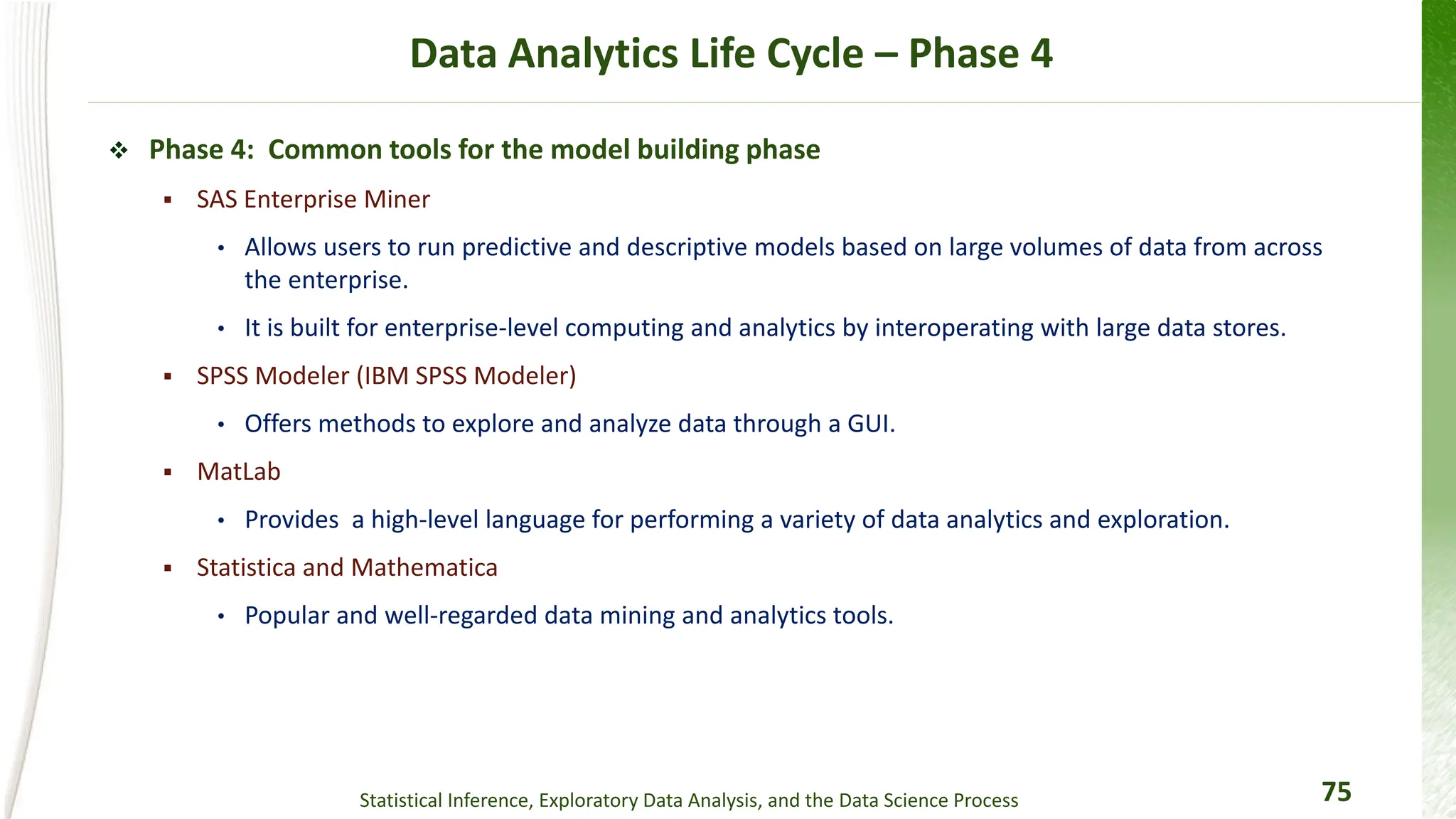 Data Analytics Life Cycle – Phase 4

❖ Phase 4: Common tools for the model building phase

▪ SAS Enterprise Miner

• Allows users to run predictive and descriptive models based on large volumes of data from across the enterprise.

• It is built for enterprise-level computing and analytics by interoperating with large data stores.

▪ SPSS Modeler (IBM SPSS Modeler)

• Offers methods to explore and analyze data through a GUI.

▪ MatLab

• Provides a high-level language for performing a variety of data analytics and exploration.

▪ Statistica and Mathematica

• Popular and well-regarded data mining and analytics tools.

Statistical Inference, Exploratory Data Analysis, and the Data Science Process

75